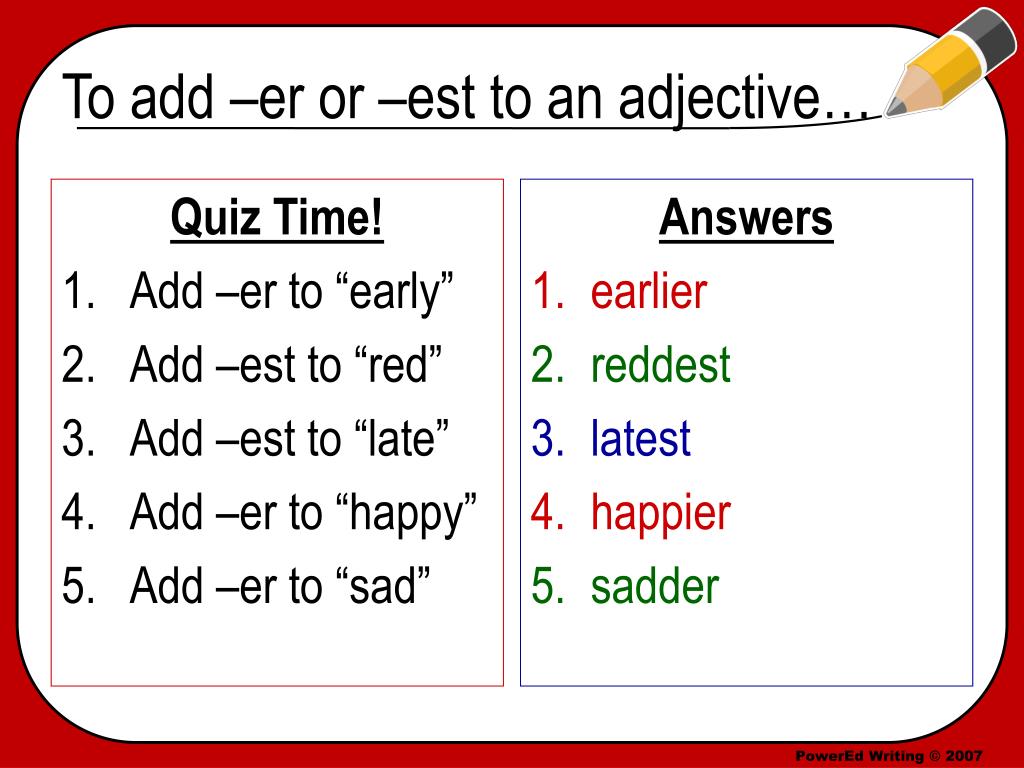 To add –er or –est to an adjective…

Quiz Time!
1. Add –er to “early”
2. Add –est to “red”
3. Add –est to “late”
4. Add –er to “happy”
5. Add –er to “sad”

Answers
1. earlier
2. reddest
3. latest
4. happier
5. sadder

PowerEd Writing © 2007